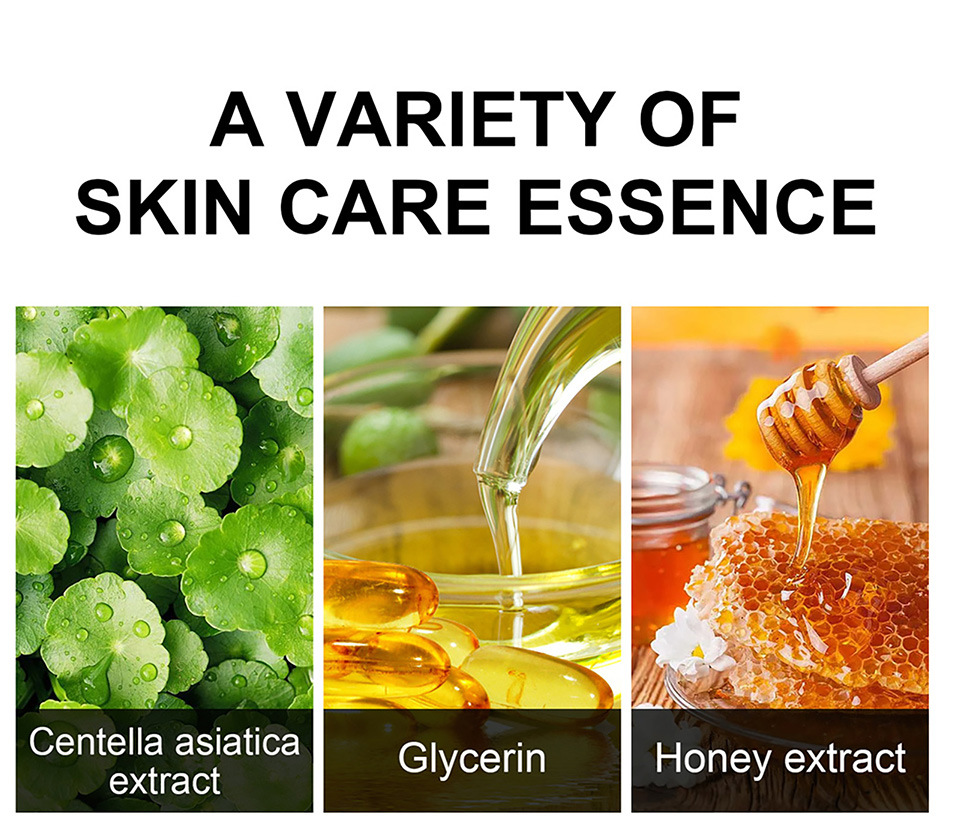 A VARIETY OF SKIN CARE ESSENCE

Centella asiatica extract

Glycerin

Honey extract